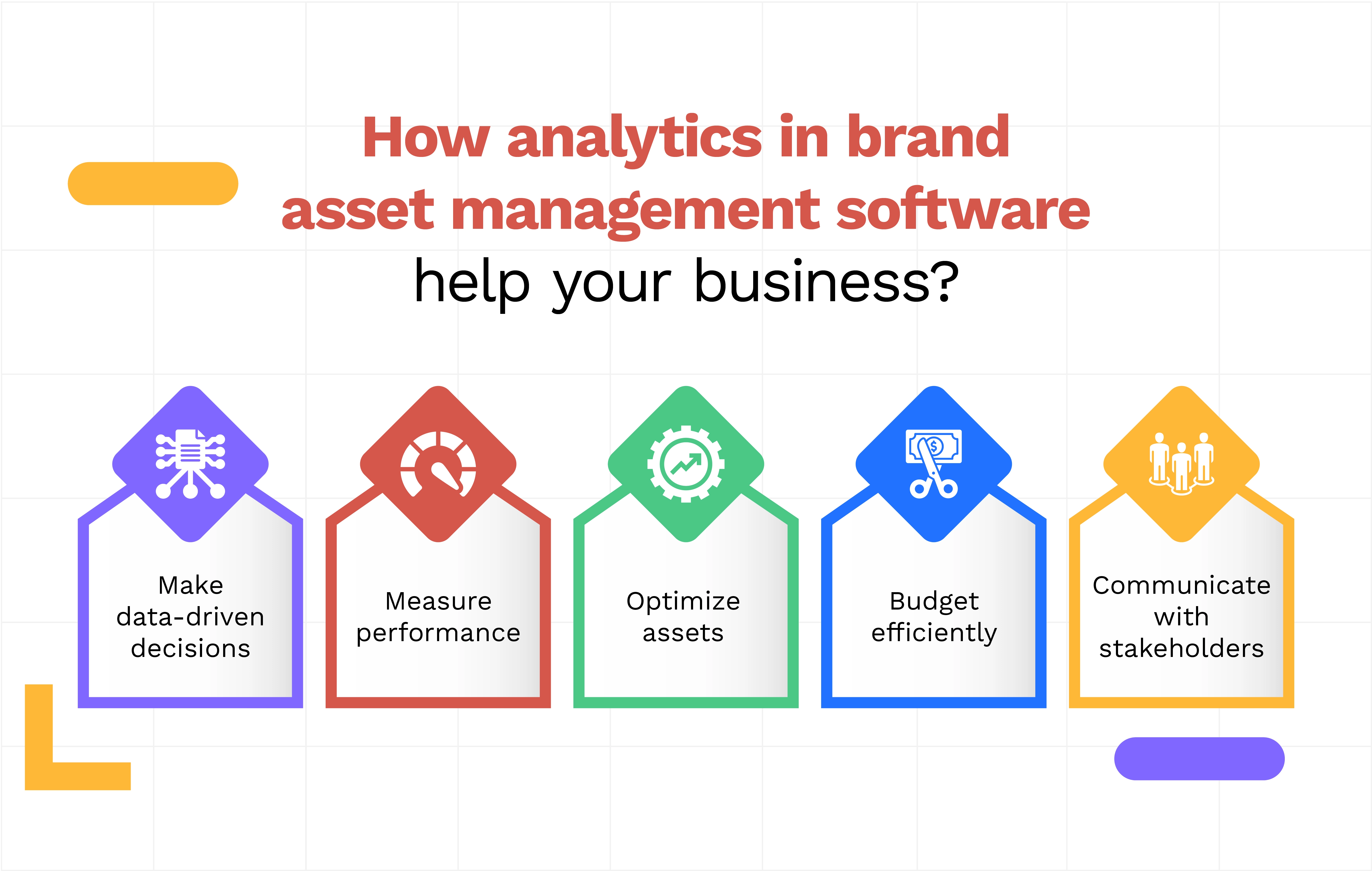 How analytics in brand asset management software help your business?

Make data-driven decisions

Measure performance

Optimize assets

Budget efficiently

Communicate with stakeholders